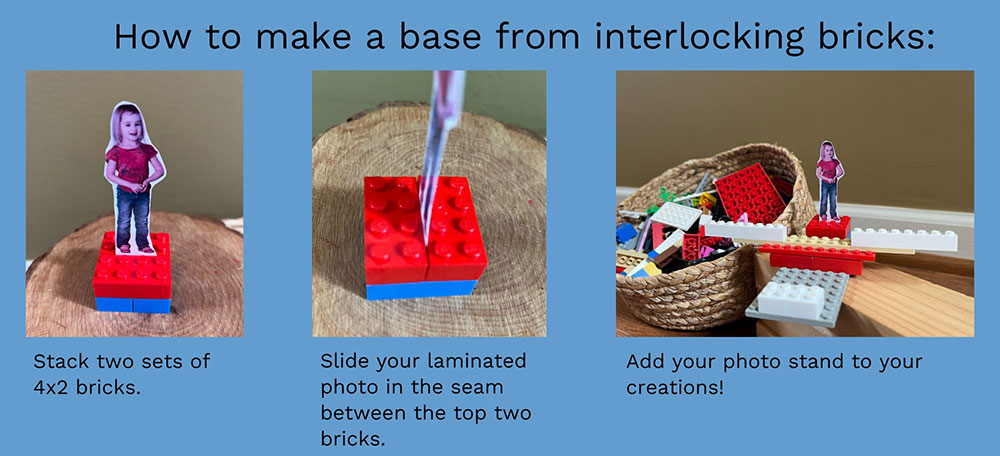 How to make a base from interlocking bricks:

Stack two sets of 4x2 bricks.

Slide your laminated photo in the seam between the top two bricks.

Add your photo stand to your creations!